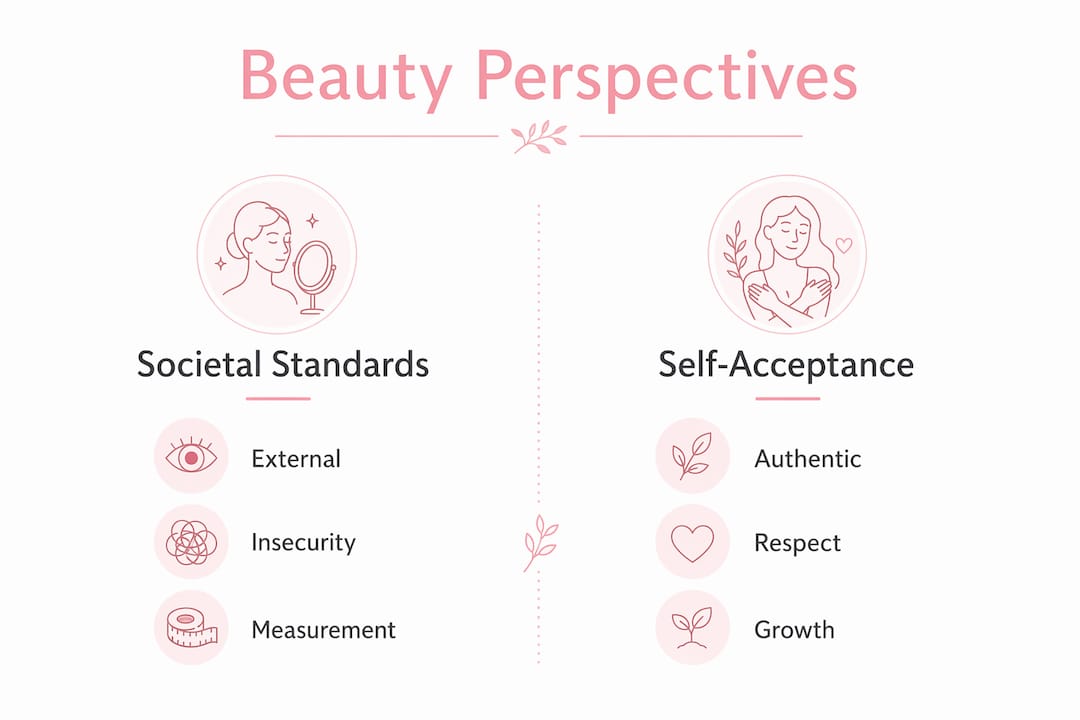 Beauty Perspectives

Societal Standards

External

Insecurity

Measurement

Self-Acceptance

Authentic

Respect

Growth